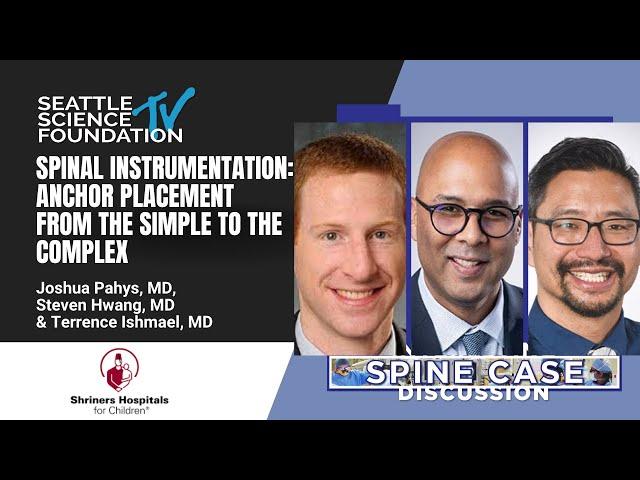 SEATTLE SCIENCE FOUNDATION TV

SPINAL INSTRUMENTATION: ANCHOR PLACEMENT FROM THE SIMPLE TO THE COMPLEX

Joshua Pahys, MD, Steven Hwang, MD & Terrence Ishmael, MD

Shriners Hospitals for Children®

SPINE CASE DISCUSSION